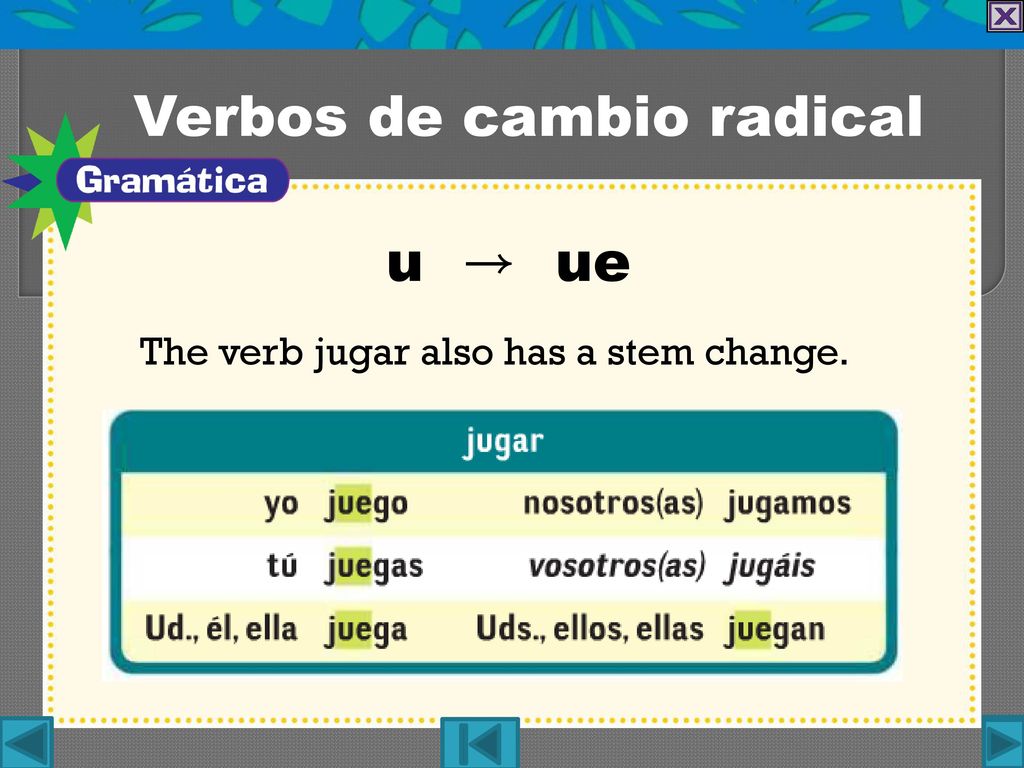 Verbos de cambio radical

Gramática

u → ue

The verb jugar also has a stem change.

| jugar | | | |
|---|---|---|---|
| yo | juego | nosotros(as) | jugamos |
| tú | juegas | vosotros(as) | jugáis |
| Ud., él, ella | juega | Uds., ellos, ellas | juegan |